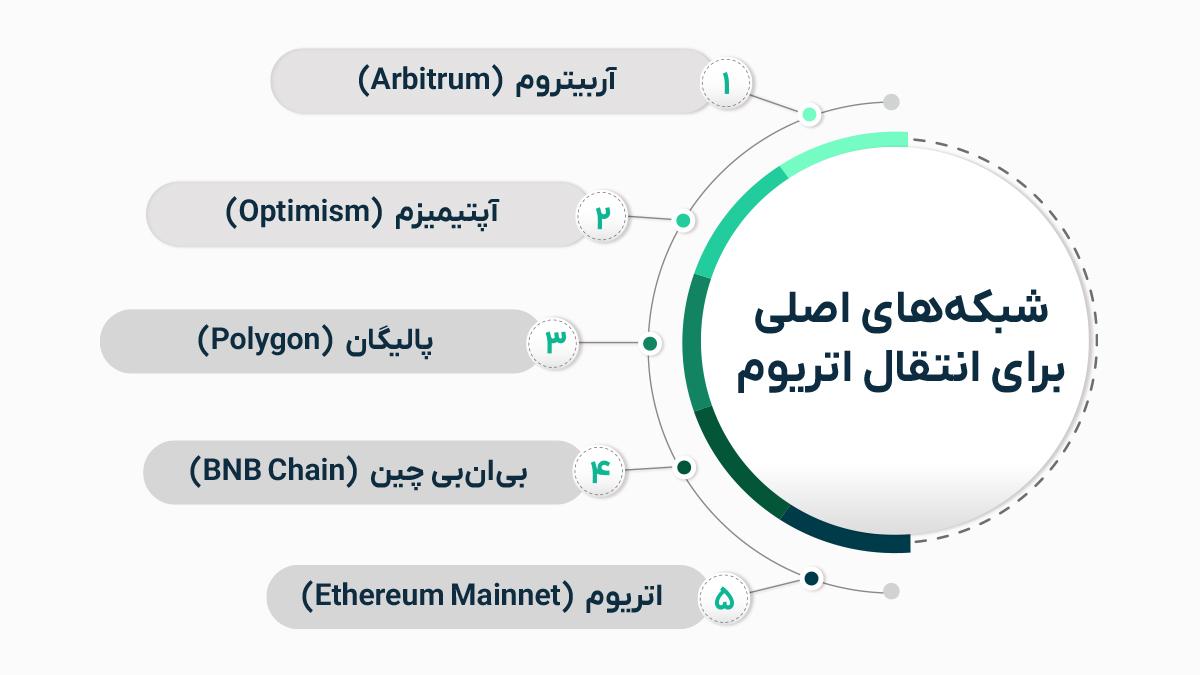 شبکه‌های اصلی برای انتقال اتریوم

۱ آربیتروم (Arbitrum)

۲ آپتیمیزم (Optimism)

۳ پالیگان (Polygon)

۴ بی‌ان‌بی چین (BNB Chain)

۵ اتریوم (Ethereum Mainnet)